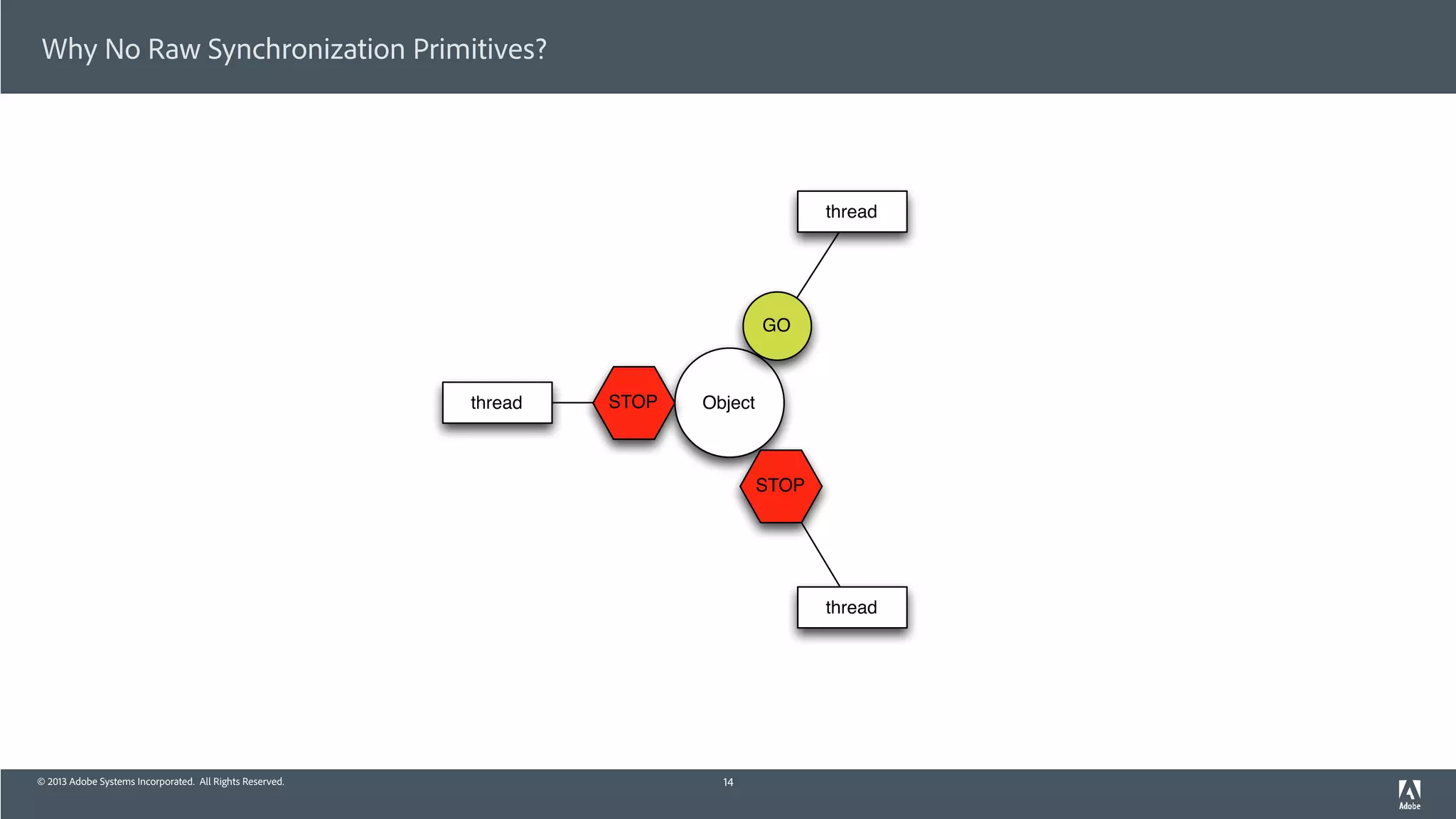 Why No Raw Synchronization Primitives?

thread

GO

thread

STOP

Object

STOP

thread

© 2013 Adobe Systems Incorporated. All Rights Reserved.

14

Adobe